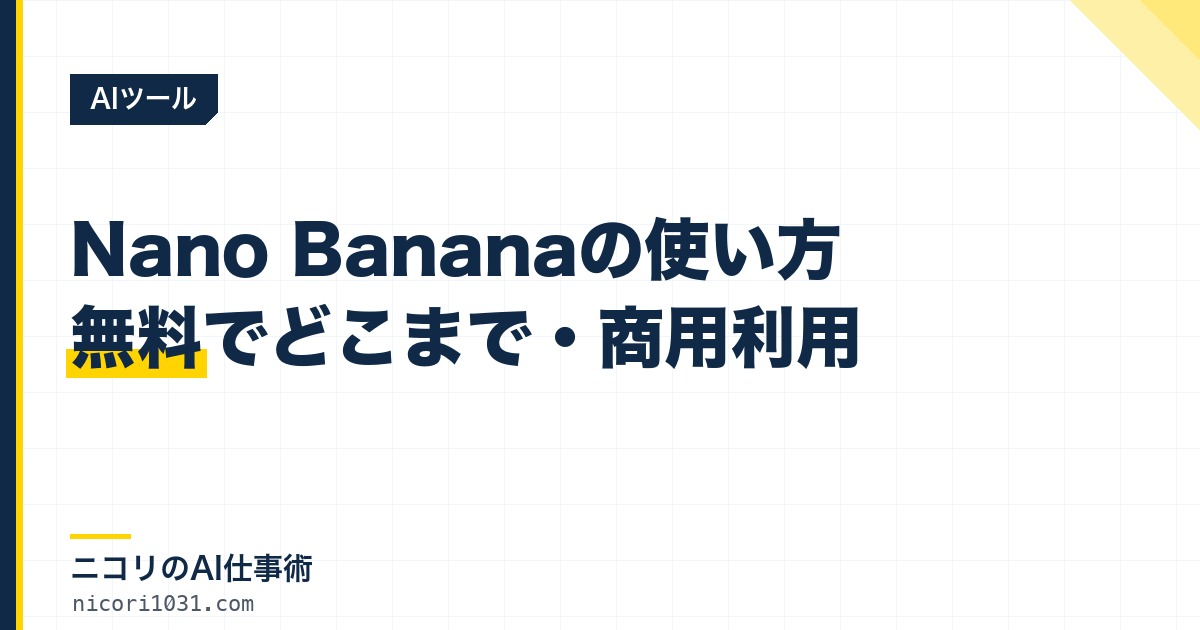 AIツール

Nano Bananaの使い方
無料でどこまで・商用利用

ニコリのAI仕事術
nicori1031.com